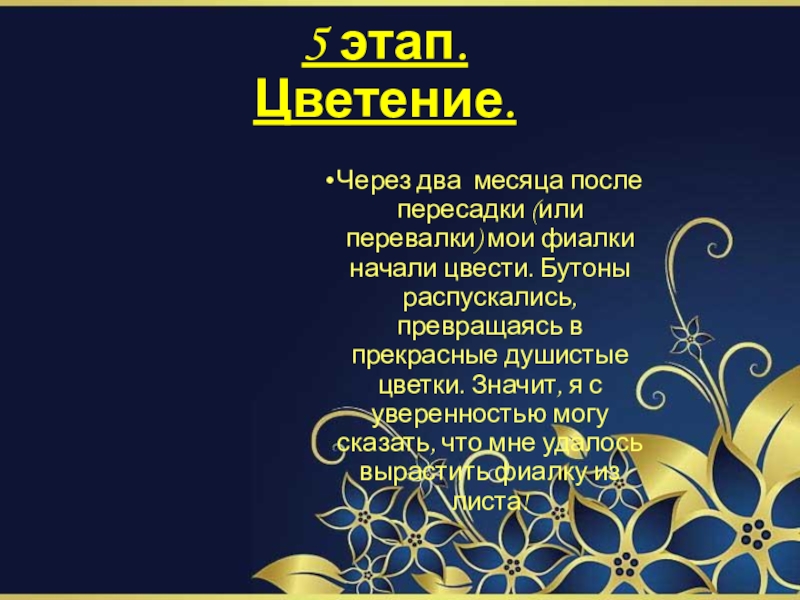 5 этап.
Цветение.

•Через два месяца после пересадки (или перевалки) мои фиалки начали цвести. Бутоны распускались, превращаясь в прекрасные душистые цветки. Значит, я с уверенностью могу сказать, что мне удалось вырастить фиалку из листа!